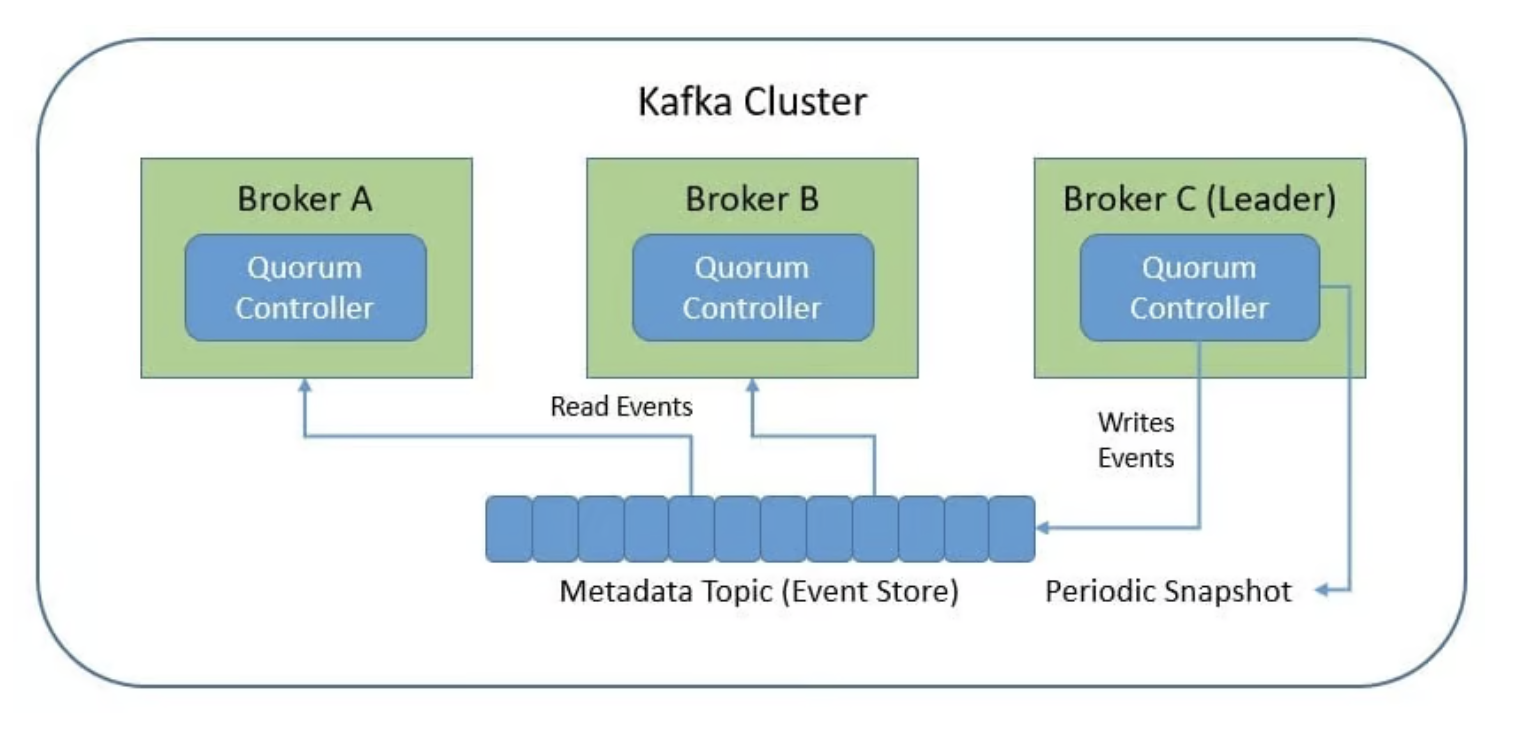 Kafka Cluster

Broker A

Quorum Controller

Broker B

Quorum Controller

Broker C (Leader)

Quorum Controller

Read Events

Writes Events

Metadata Topic (Event Store)

Periodic Snapshot